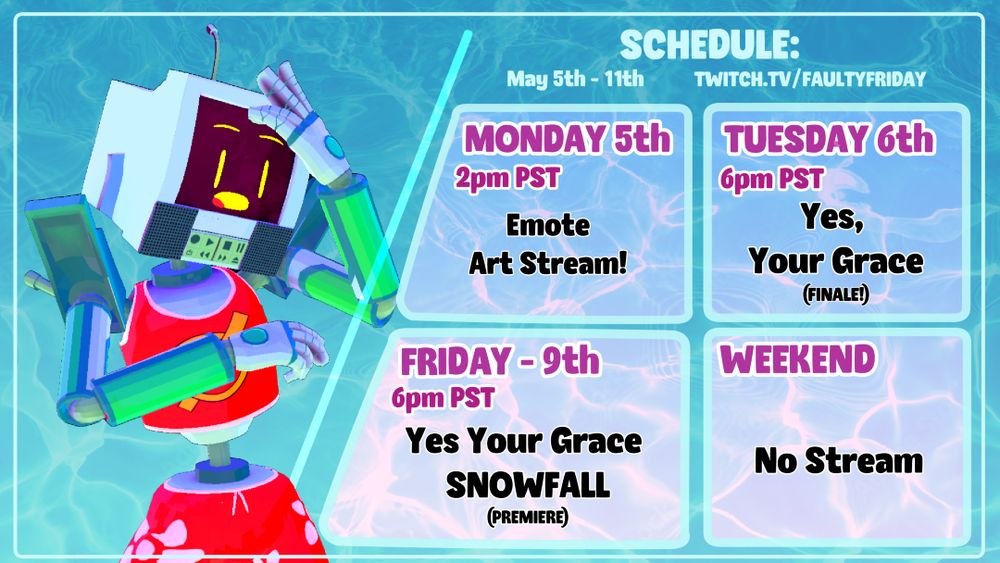 SCHEDULE:
May 5th - 11th
TWITCH.TV/FAULTYFRIDAY

MONDAY 5th
2pm PST
Emote Art Stream!

TUESDAY 6th
6pm PST
Yes, Your Grace
(FINALE!)

FRIDAY - 9th
6pm PST
Yes Your Grace SNOWFALL
(PREMIERE)

WEEKEND
No Stream